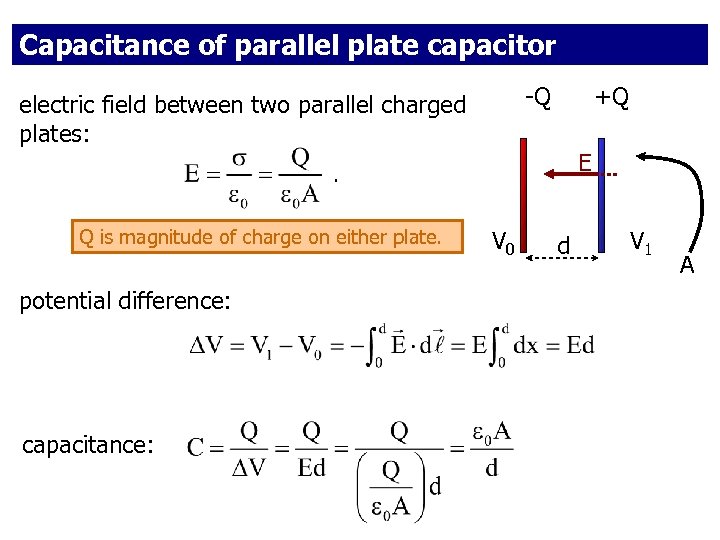 Capacitance of parallel plate capacitor

electric field between two parallel charged plates:

$E = \frac{\sigma}{\varepsilon_0} = \frac{Q}{\varepsilon_0 A}$ .

Q is magnitude of charge on either plate.

-Q +Q

E

$V_0$ d $V_1$

A

potential difference:

$\Delta V = V_1 - V_0 = -\int_0^d \vec{E} \cdot d\vec{\ell} = E\int_0^d dx = Ed$

capacitance: $C = \frac{Q}{\Delta V} = \frac{Q}{Ed} = \frac{Q}{\left(\frac{Q}{\varepsilon_0 A}\right)d} = \frac{\varepsilon_0 A}{d}$